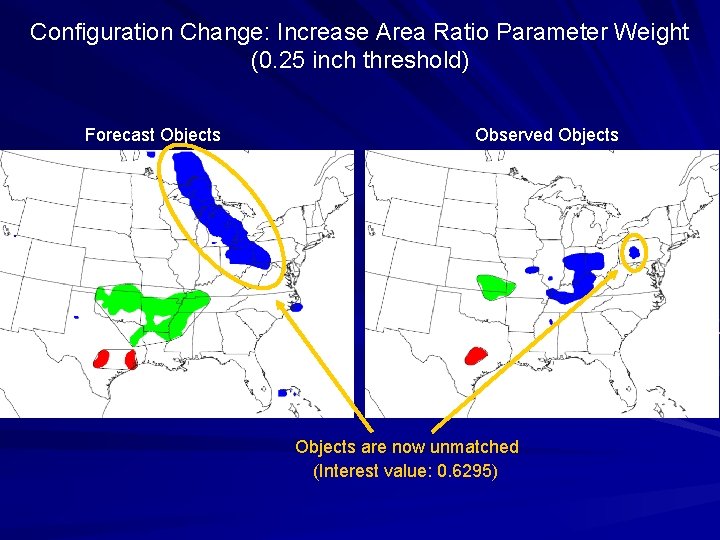 Configuration Change: Increase Area Ratio Parameter Weight
(0.25 inch threshold)

Forecast Objects

Observed Objects

Objects are now unmatched
(Interest value: 0.6295)